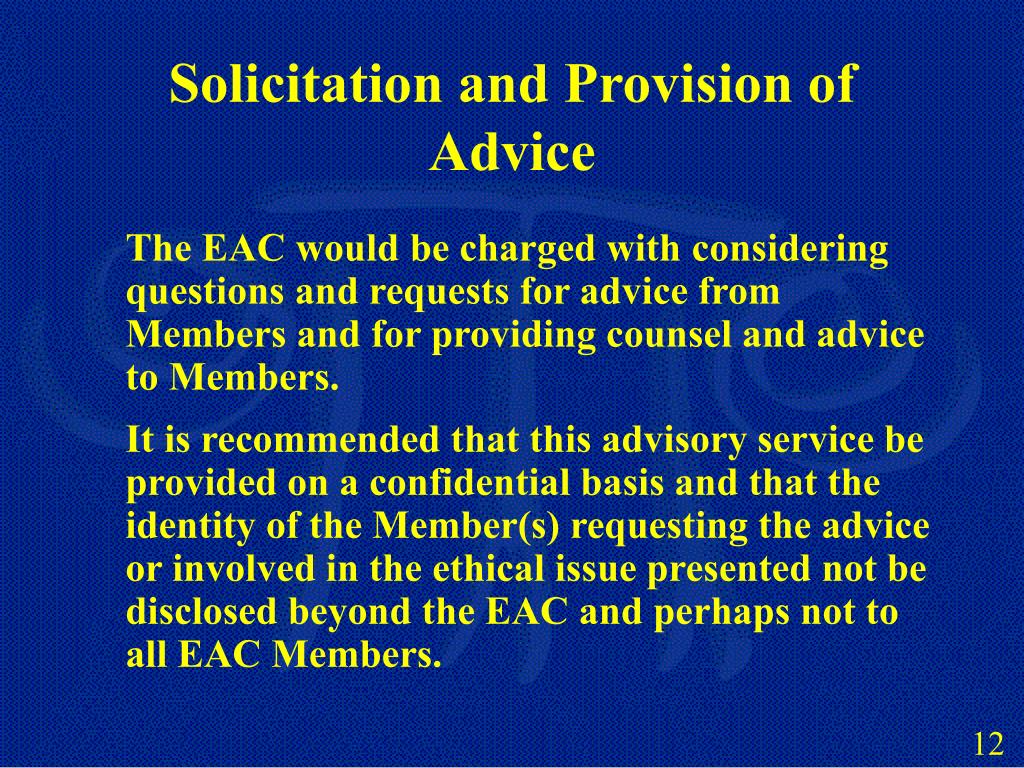 Solicitation and Provision of Advice

The EAC would be charged with considering questions and requests for advice from Members and for providing counsel and advice to Members.

It is recommended that this advisory service be provided on a confidential basis and that the identity of the Member(s) requesting the advice or involved in the ethical issue presented not be disclosed beyond the EAC and perhaps not to all EAC Members.

12